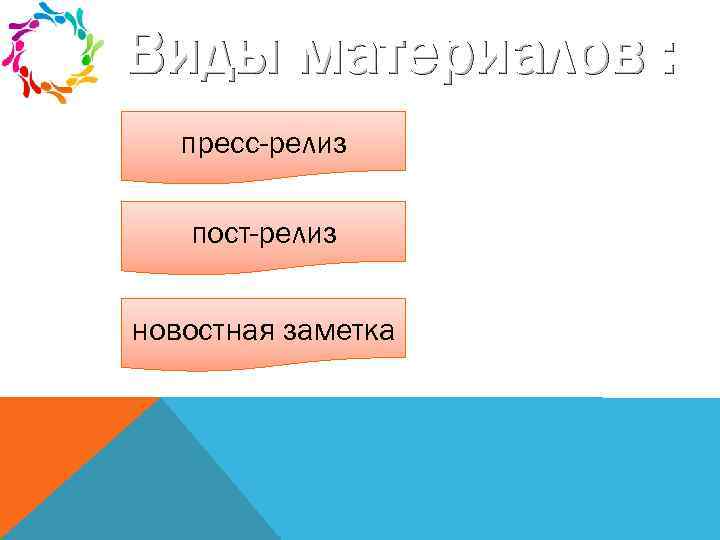 Виды материалов :

пресс-релиз

пост-релиз

новостная заметка